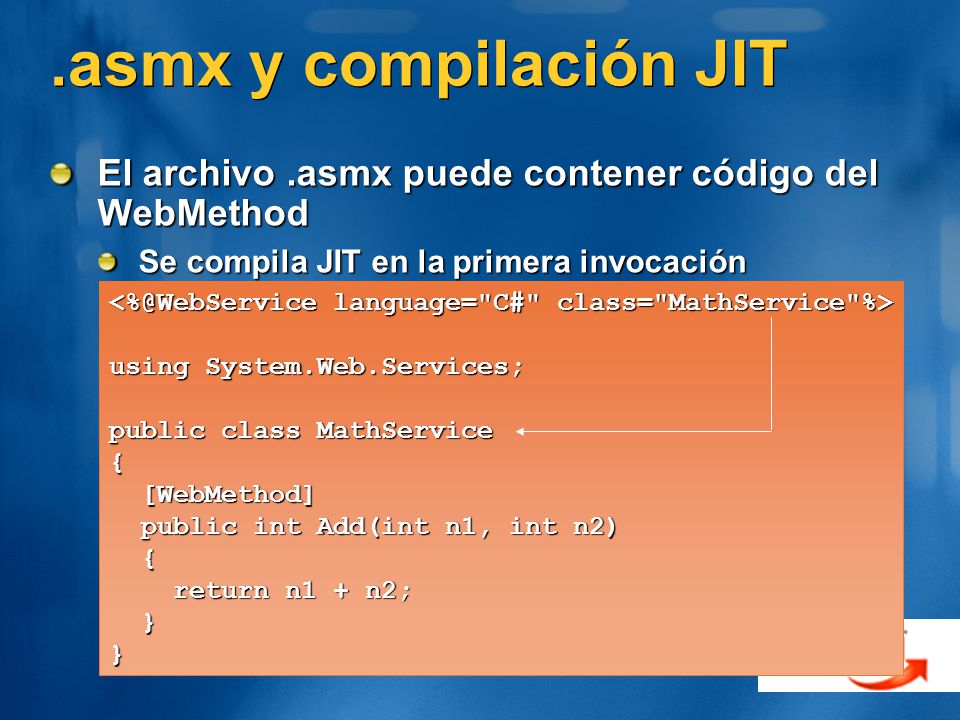 .asmx y compilación JIT

El archivo .asmx puede contener código del WebMethod

Se compila JIT en la primera invocación

<%@WebService language="C#" class="MathService"%>

using System.Web.Services;

public class MathService
{
  [WebMethod]
  public int Add(int n1, int n2)
  {
    return n1 + n2;
  }
}